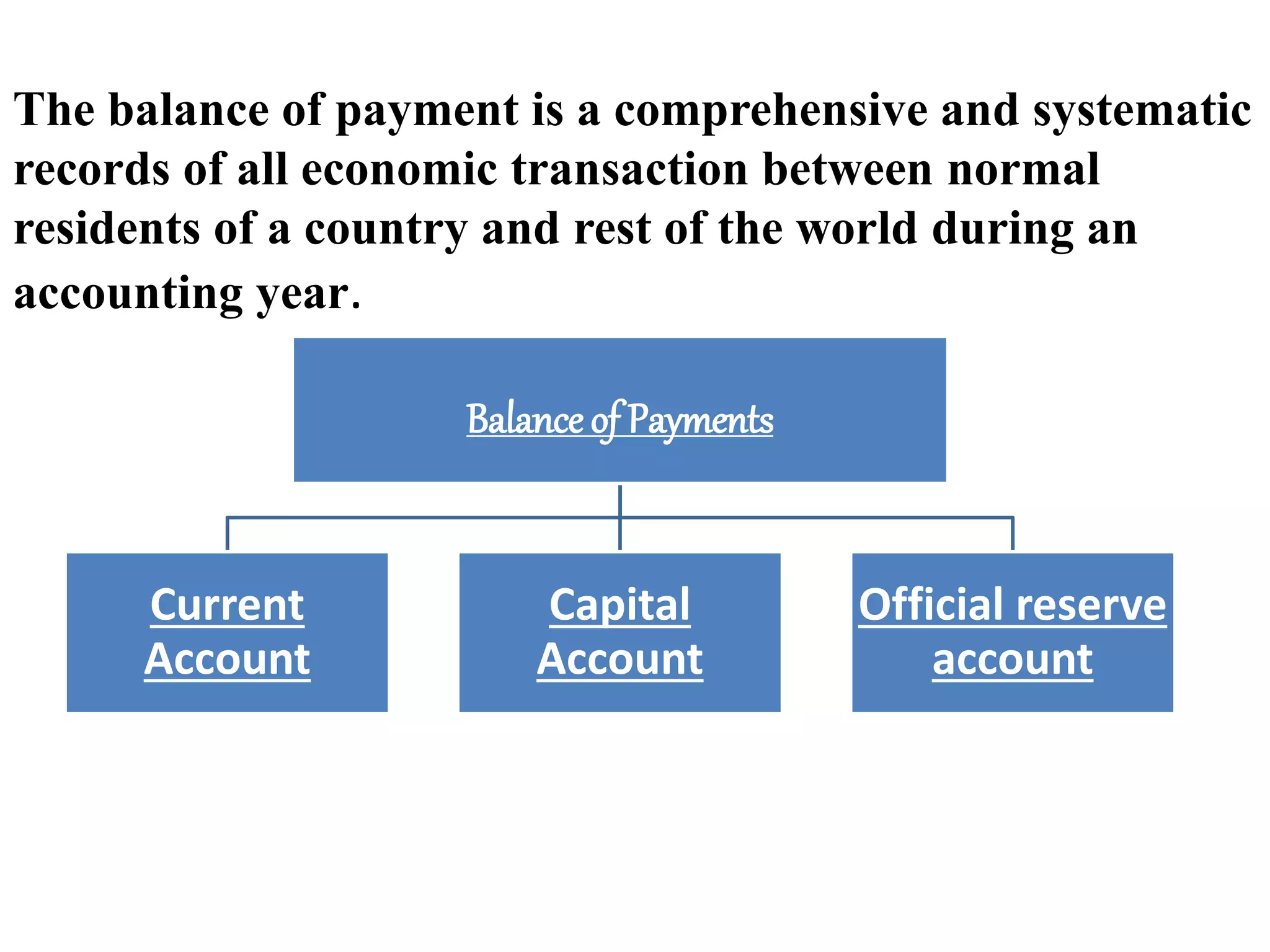 The balance of payment is a comprehensive and systematic records of all economic transaction between normal residents of a country and rest of the world during an accounting year.

Balance of Payments

Current Account

Capital Account

Official reserve account